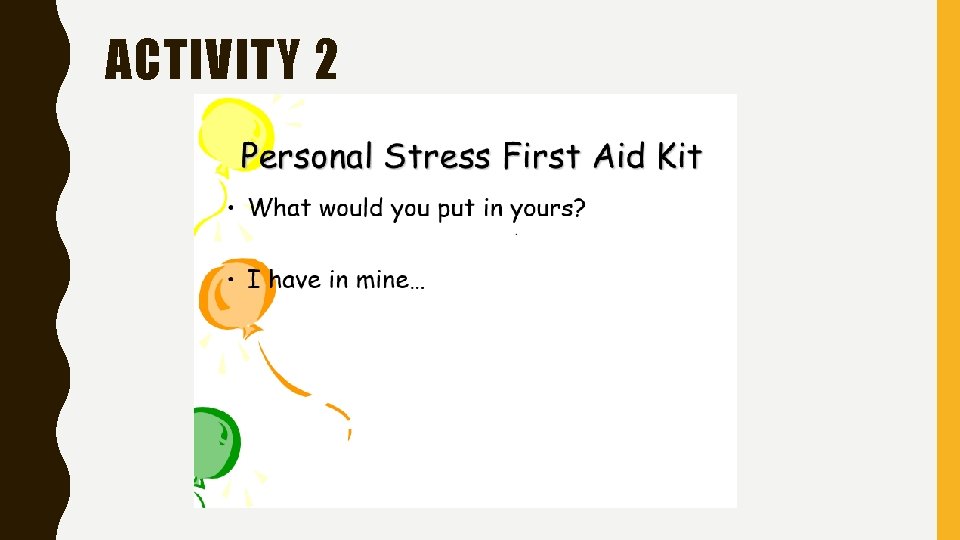 ACTIVITY 2

Personal Stress First Aid Kit

• What would you put in yours?

• I have in mine…